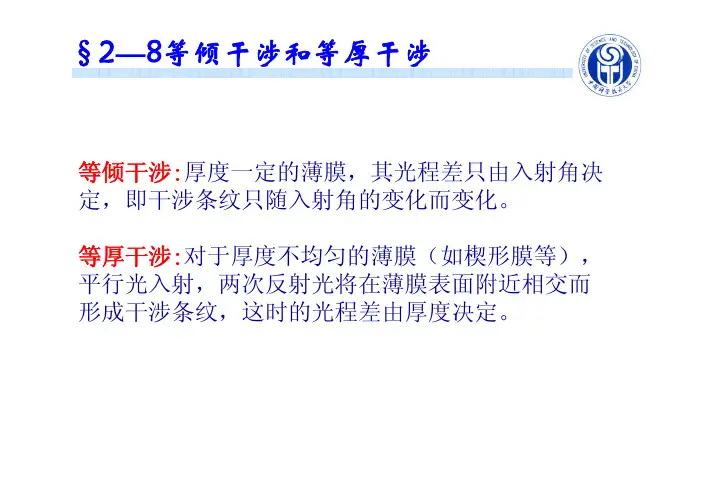 §2—8等倾干涉和等厚干涉

UNIVERSITY OF SCIENCE AND TECHNOLOGY OF CHINA
中国科学技术大学

等倾干涉:厚度一定的薄膜，其光程差只由入射角决定，即干涉条纹只随入射角的变化而变化。

等厚干涉:对于厚度不均匀的薄膜（如楔形膜等），平行光入射，两次反射光将在薄膜表面附近相交而形成干涉条纹，这时的光程差由厚度决定。